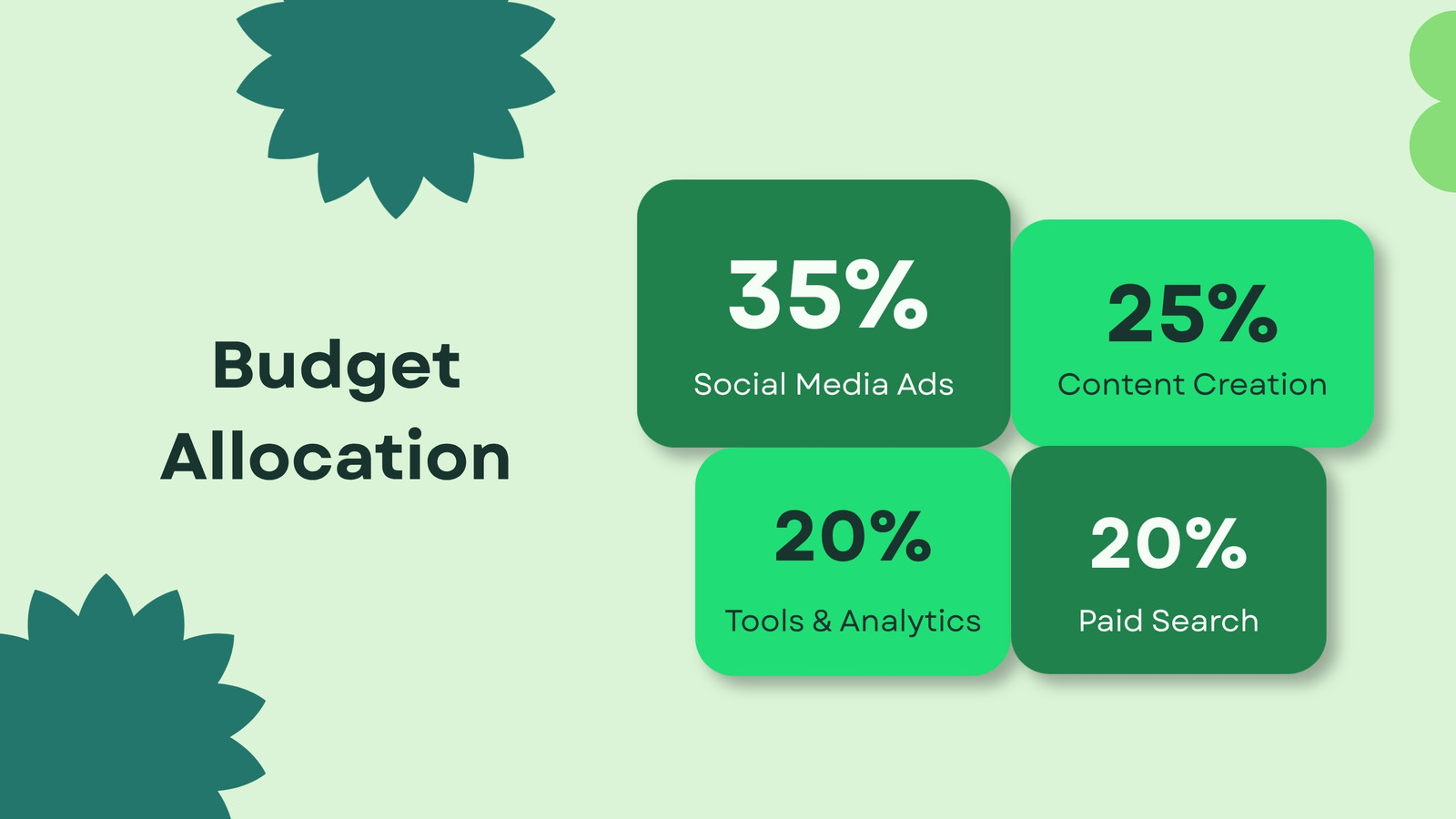 Budget Allocation

35%
Social Media Ads

25%
Content Creation

20%
Tools & Analytics

20%
Paid Search